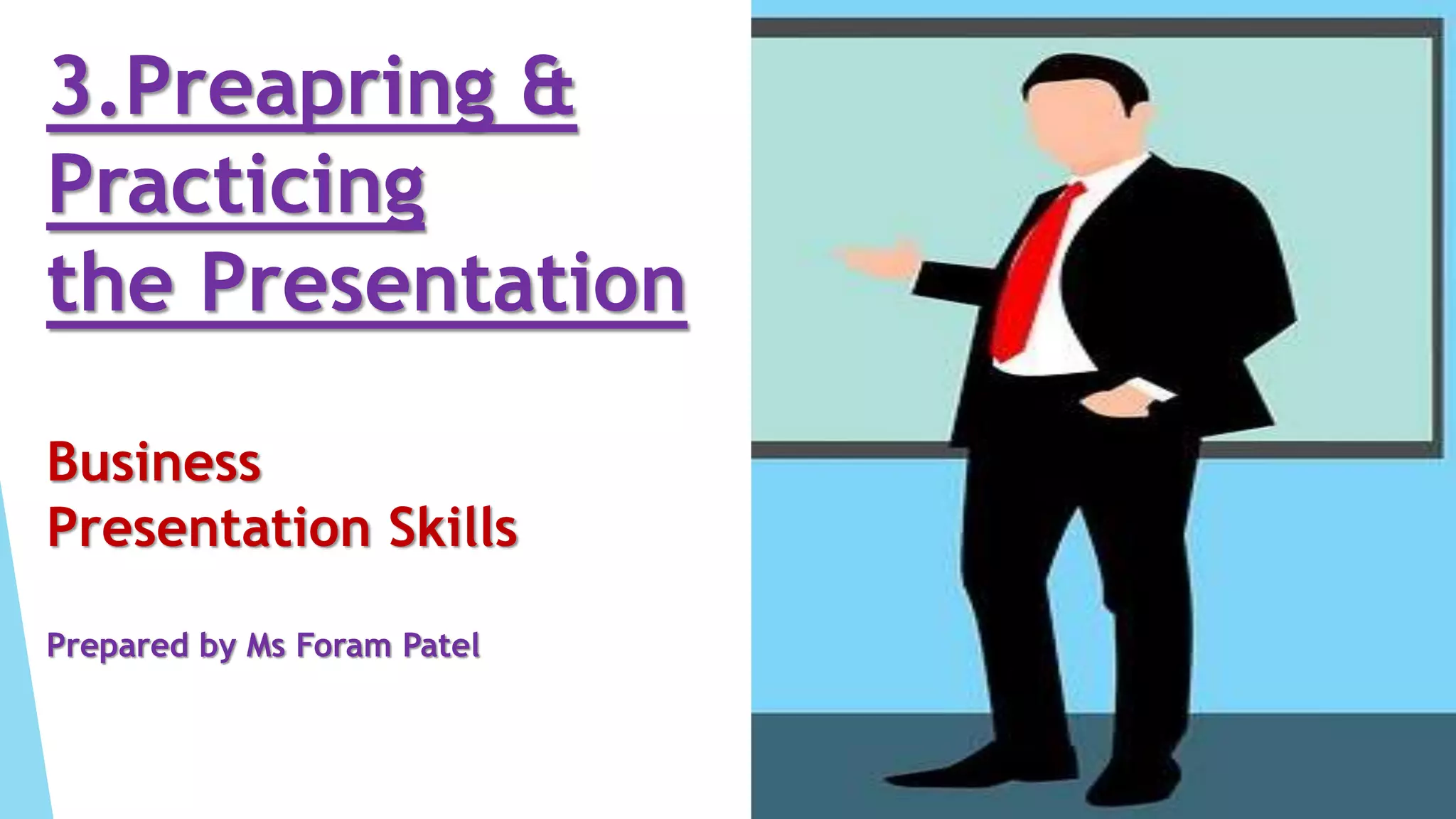 3.Preapring & Practicing the Presentation

Business Presentation Skills

Prepared by Ms Foram Patel